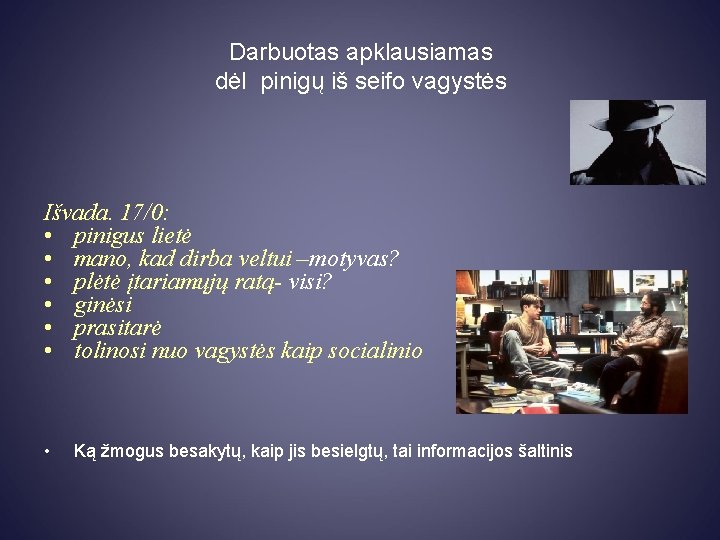 Darbuotas apklausiamas
dėl pinigų iš seifo vagystės

Išvada. 17/0:
• pinigus lietė
• mano, kad dirba veltui –motyvas?
• plėtė įtariamųjų ratą- visi?
• ginėsi
• prasitarė
• tolinosi nuo vagystės kaip socialinio

• Ką žmogus besakytų, kaip jis besielgtų, tai informacijos šaltinis